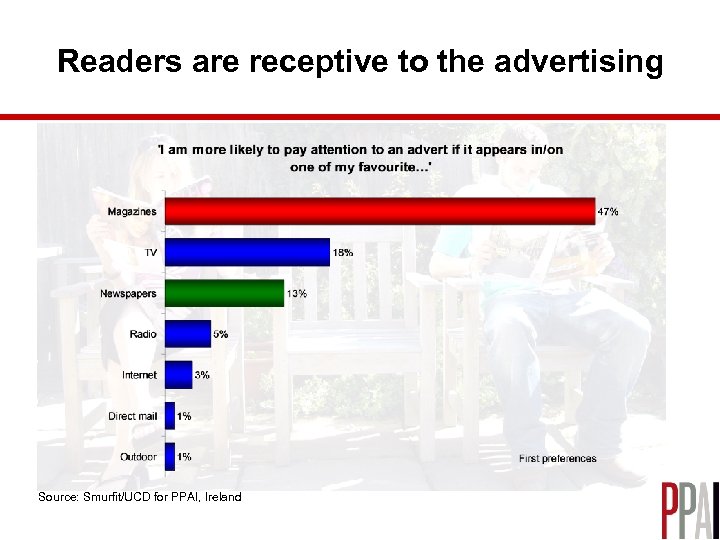 Readers are receptive to the advertising

'I am more likely to pay attention to an advert if it appears in/on one of my favourite...'

Magazines 47%

TV 18%

Newspapers 13%

Radio 5%

Internet 3%

Direct mail 1%

Outdoor 1%

First preferences

Source: Smurfit/UCD for PPAI, Ireland

PPAI